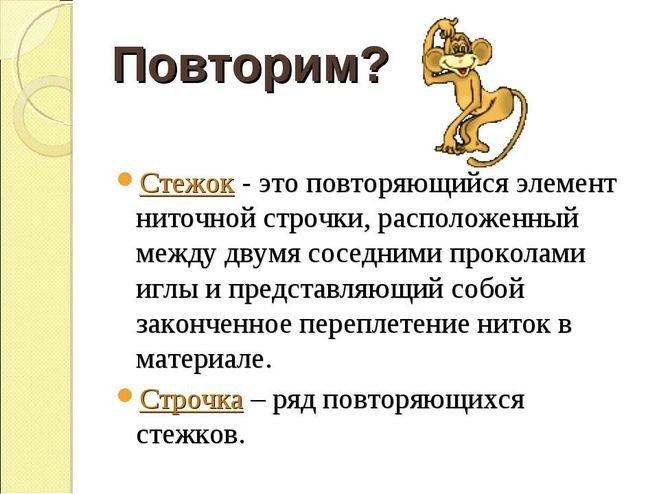 Повторим?

Стежок - это повторяющийся элемент ниточной строчки, расположенный между двумя соседними проколами иглы и представляющий собой законченное переплетение ниток в материале.

Строчка – ряд повторяющихся стежков.